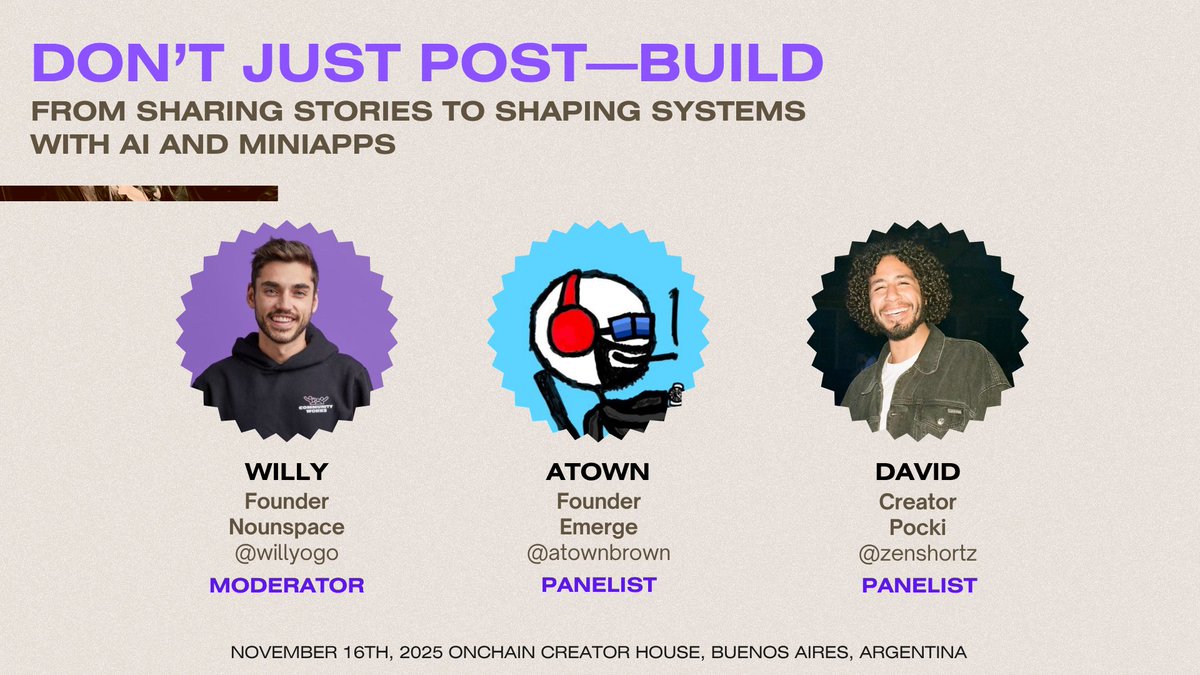 DON'T JUST POST—BUILD
FROM SHARING STORIES TO SHAPING SYSTEMS WITH AI AND MINIAPPS

COMMUNITY WORKS

WILLY
Founder
Nounspace
@willyogo
MODERATOR

ATOWN
Founder
Emerge
@atownbrown
PANELIST

DAVID
Creator
Pocki
@zenshortz
PANELIST

NOVEMBER 16TH, 2025 ONCHAIN CREATOR HOUSE, BUENOS AIRES, ARGENTINA